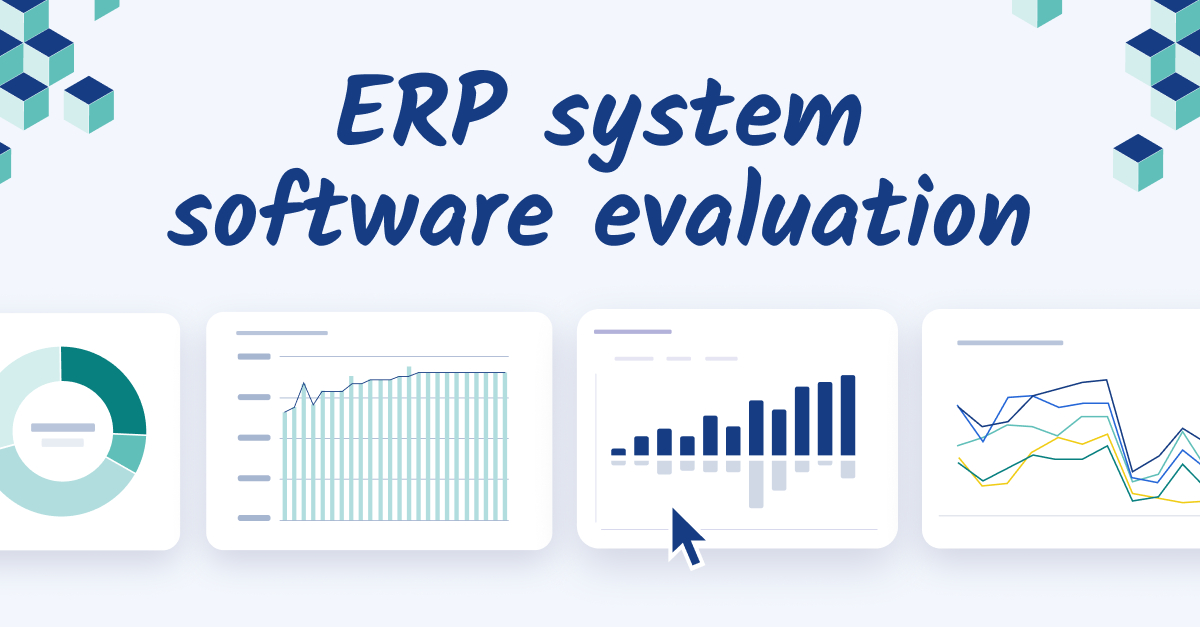 ERP system
software evaluation